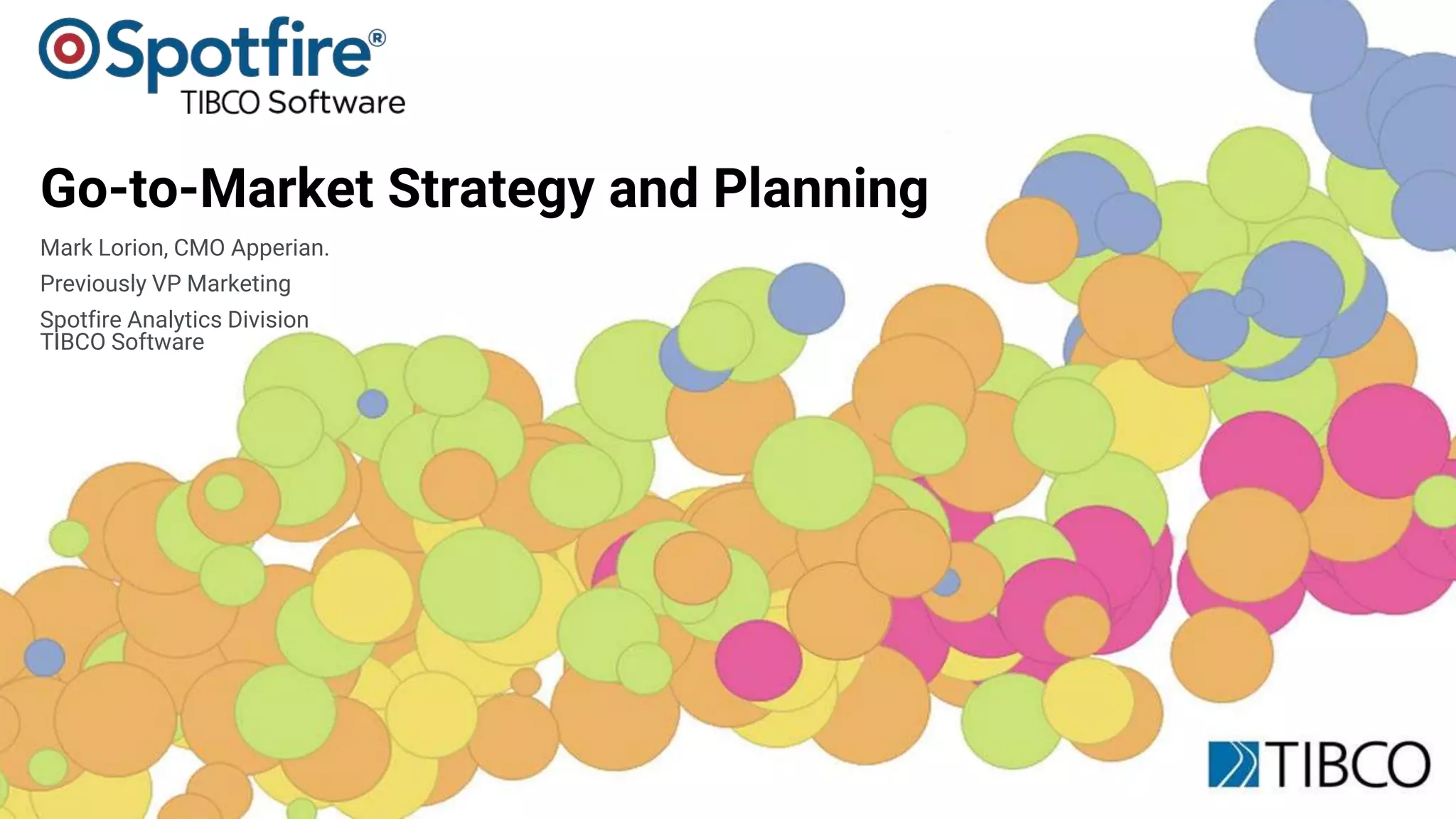 Spotfire®
TIBCO Software

Go-to-Market Strategy and Planning

Mark Lorion, CMO Apperian.

Previously VP Marketing

Spotfire Analytics Division
TIBCO Software

TIBCO